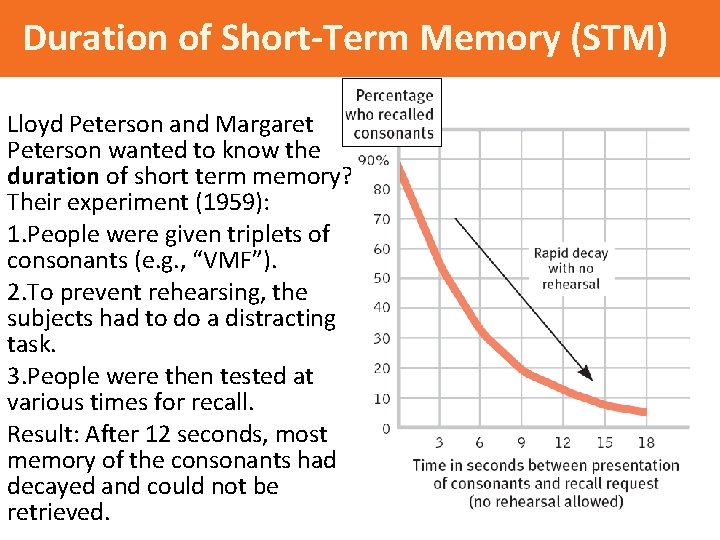 Duration of Short-Term Memory (STM)

Lloyd Peterson and Margaret Peterson wanted to know the **duration** of short term memory? Their experiment (1959):

1.People were given triplets of consonants (e.g., “VMF”).

2.To prevent rehearsing, the subjects had to do a distracting task.

3.People were then tested at various times for recall.

Result: After 12 seconds, most memory of the consonants had decayed and could not be retrieved.

Percentage who recalled consonants

90%
80
70
60
50
40
30
20
10
0

Rapid decay with no rehearsal

3 6 9 12 15 18

Time in seconds between presentation of consonants and recall request (no rehearsal allowed)